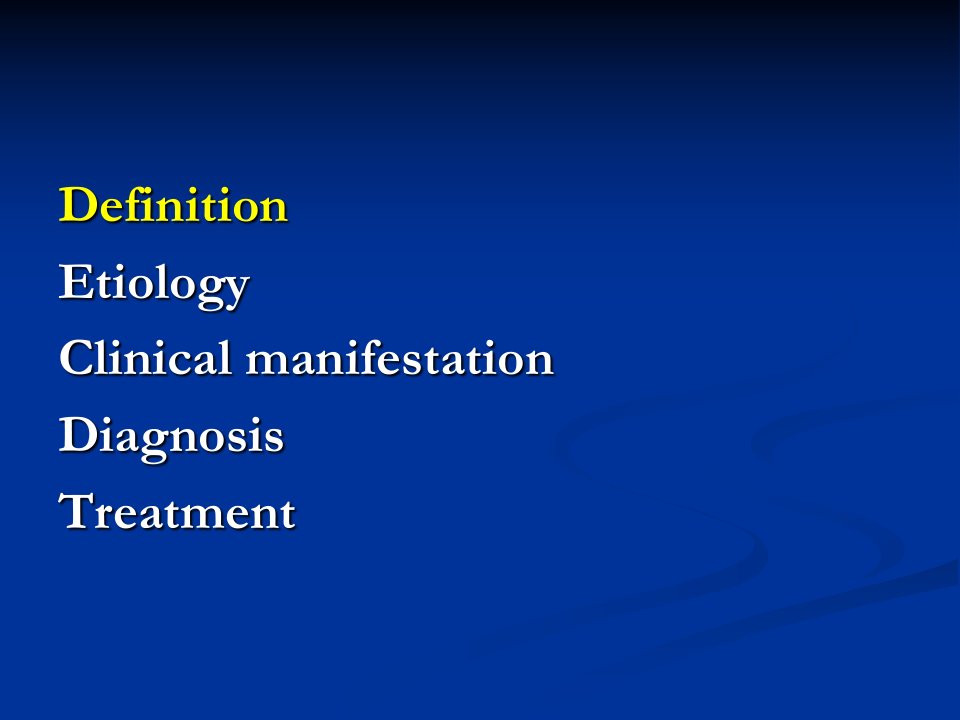 Definition
Etiology
Clinical manifestation
Diagnosis
Treatment